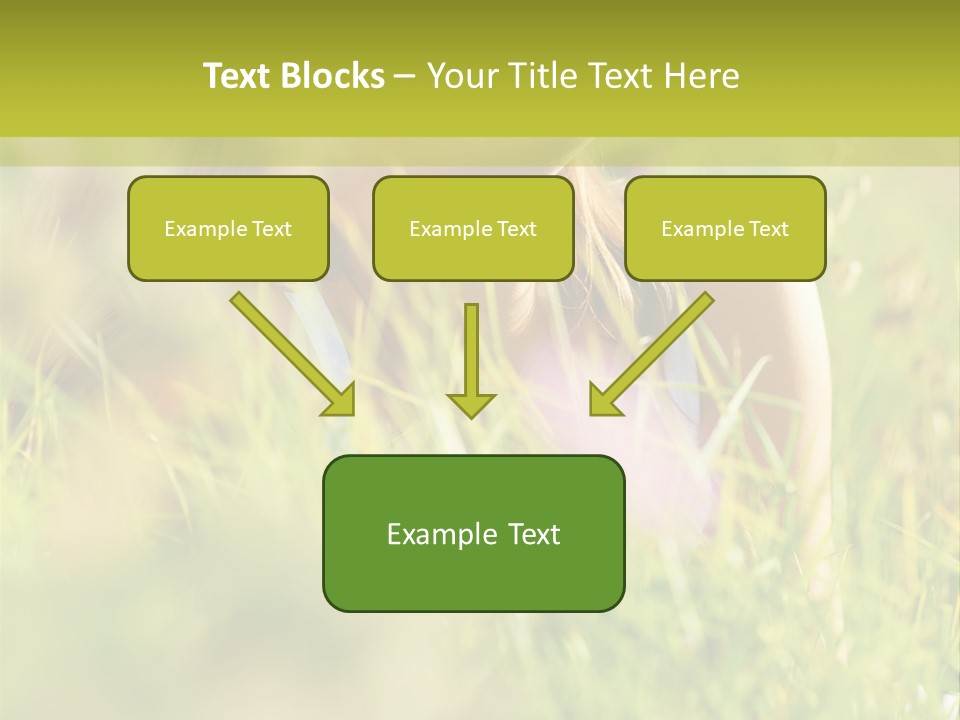 Text Blocks – Your Title Text Here

Example Text

Example Text

Example Text

Example Text